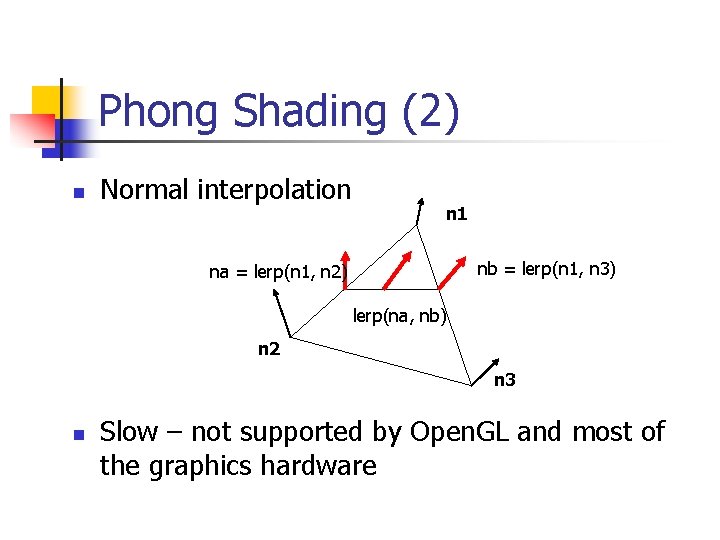 Phong Shading (2)

Normal interpolation

n1

na = lerp(n1, n2)

nb = lerp(n1, n3)

lerp(na, nb)

n2

n3

Slow – not supported by OpenGL and most of the graphics hardware